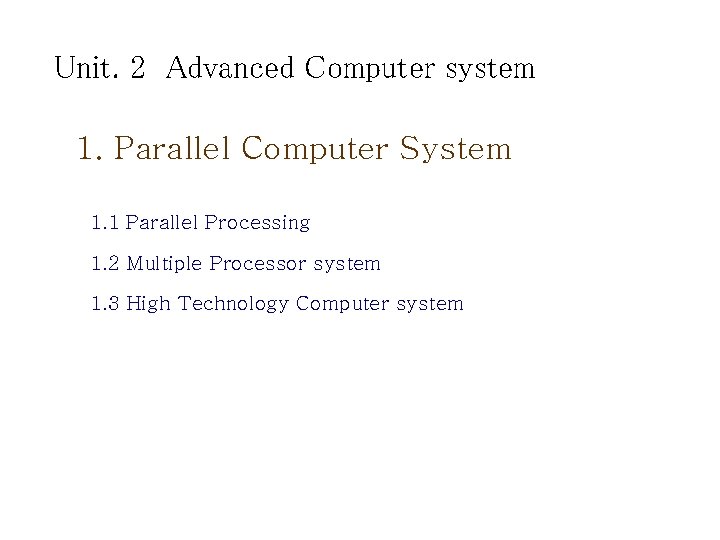 Unit. 2  Advanced Computer system

1. Parallel Computer System

1.1 Parallel Processing

1.2 Multiple Processor system

1.3 High Technology Computer system